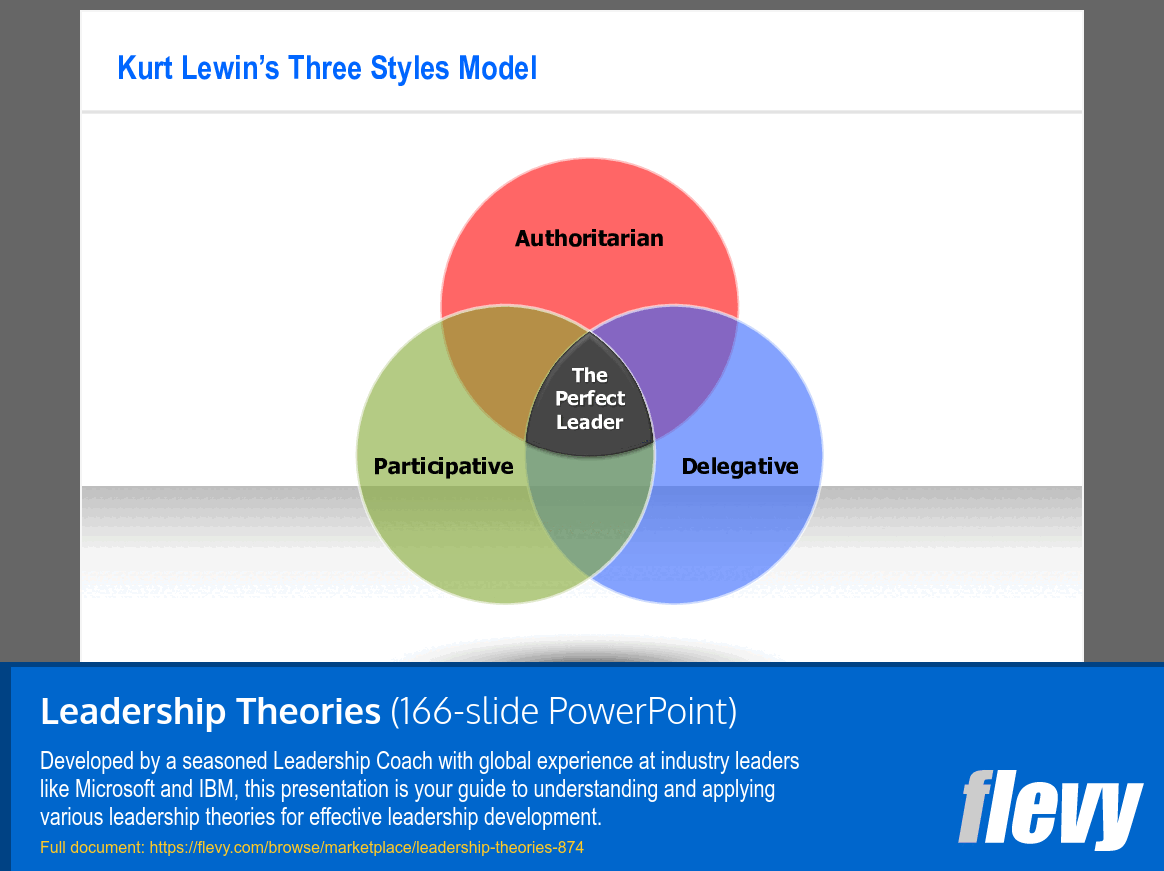 Kurt Lewin's Three Styles Model

Authoritarian

The Perfect Leader

Participative

Delegative

Leadership Theories (166-slide PowerPoint)

Developed by a seasoned Leadership Coach with global experience at industry leaders like Microsoft and IBM, this presentation is your guide to understanding and applying various leadership theories for effective leadership development.

Full document: https://flevy.com/browse/marketplace/leadership-theories-874

flevy